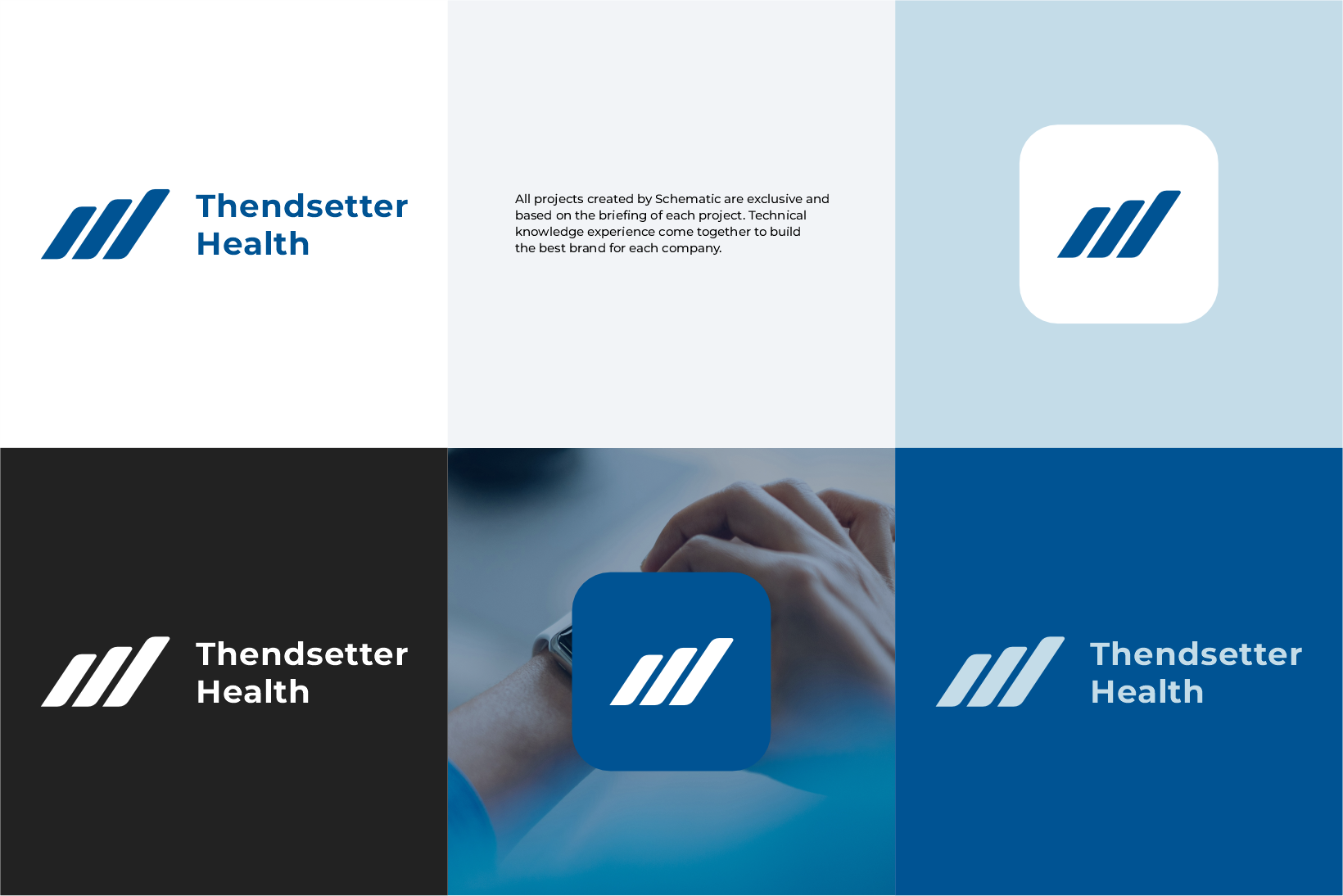 Thendsetter Health

All projects created by Schematic are exclusive and based on the briefing of each project. Technical knowledge experience come together to build the best brand for each company.

Thendsetter Health

Thendsetter Health